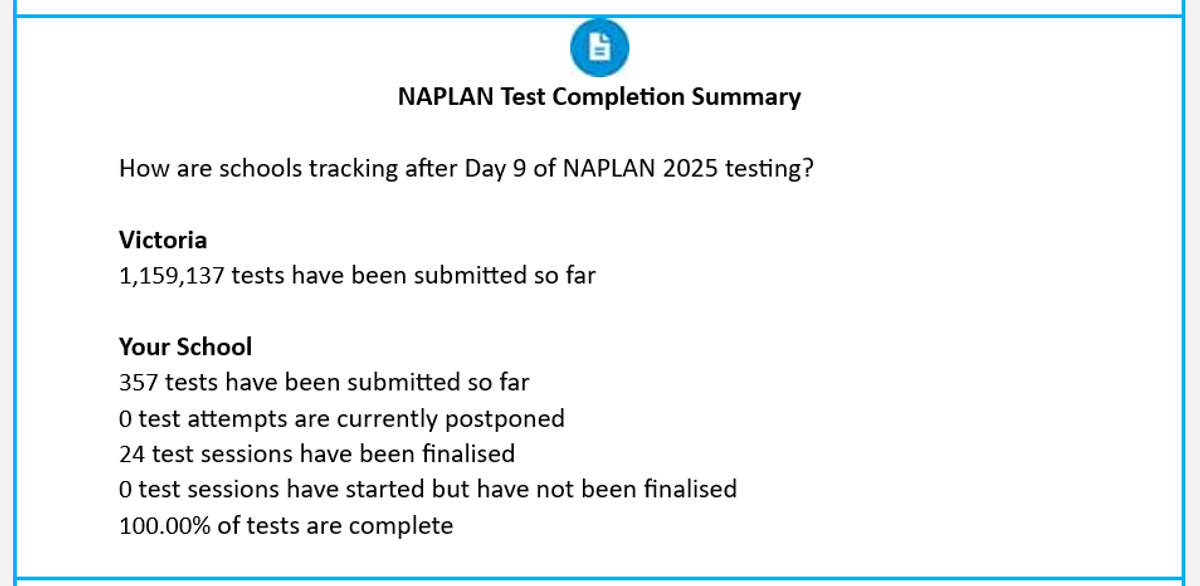 NAPLAN Test Completion Summary

How are schools tracking after Day 9 of NAPLAN 2025 testing?

Victoria
1,159,137 tests have been submitted so far

Your School
357 tests have been submitted so far
0 test attempts are currently postponed
24 test sessions have been finalised
0 test sessions have started but have not been finalised
100.00% of tests are complete